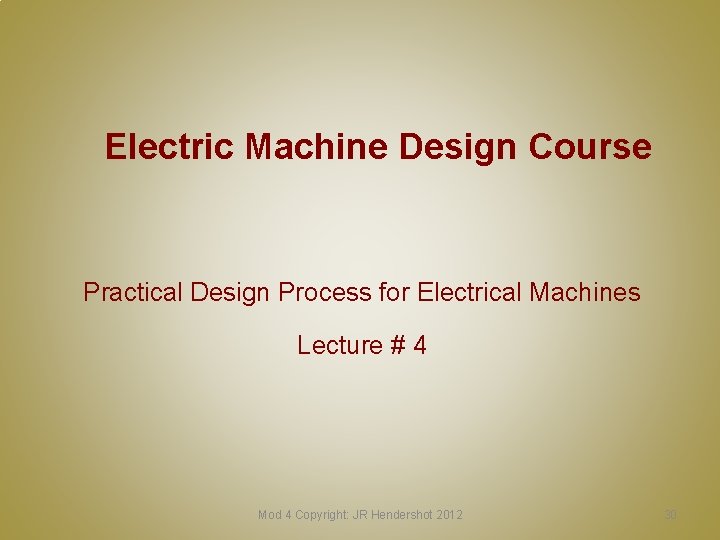 Electric Machine Design Course

Practical Design Process for Electrical Machines

Lecture # 4

Mod 4 Copyright: JR Hendershot 2012

30